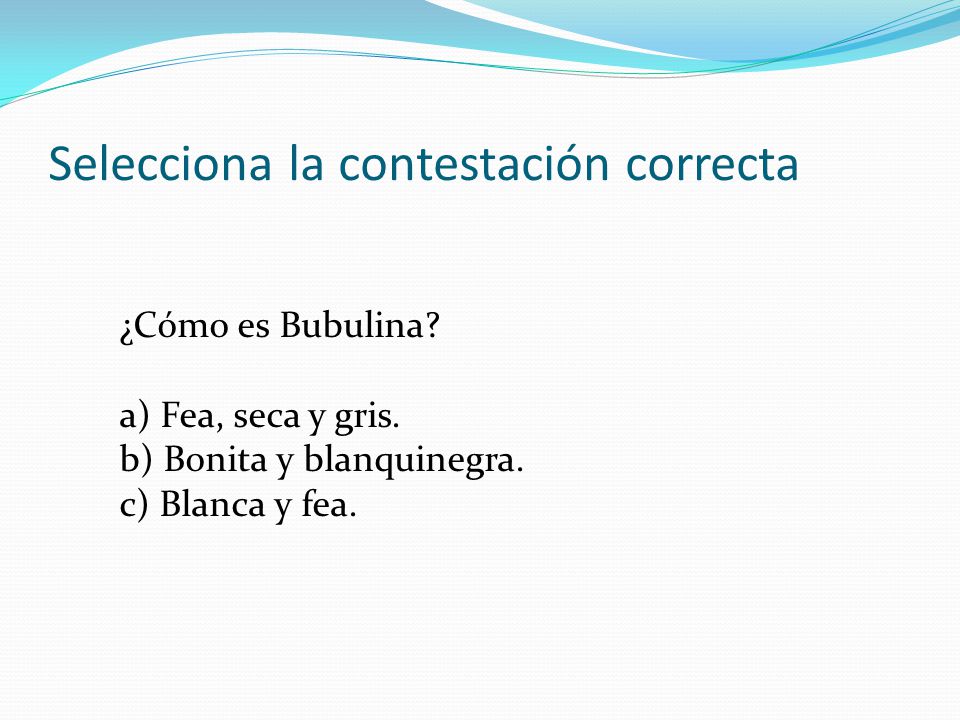 Selecciona la contestación correcta

¿Cómo es Bubulina?

a) Fea, seca y gris.
b) Bonita y blanquinegra.
c) Blanca y fea.